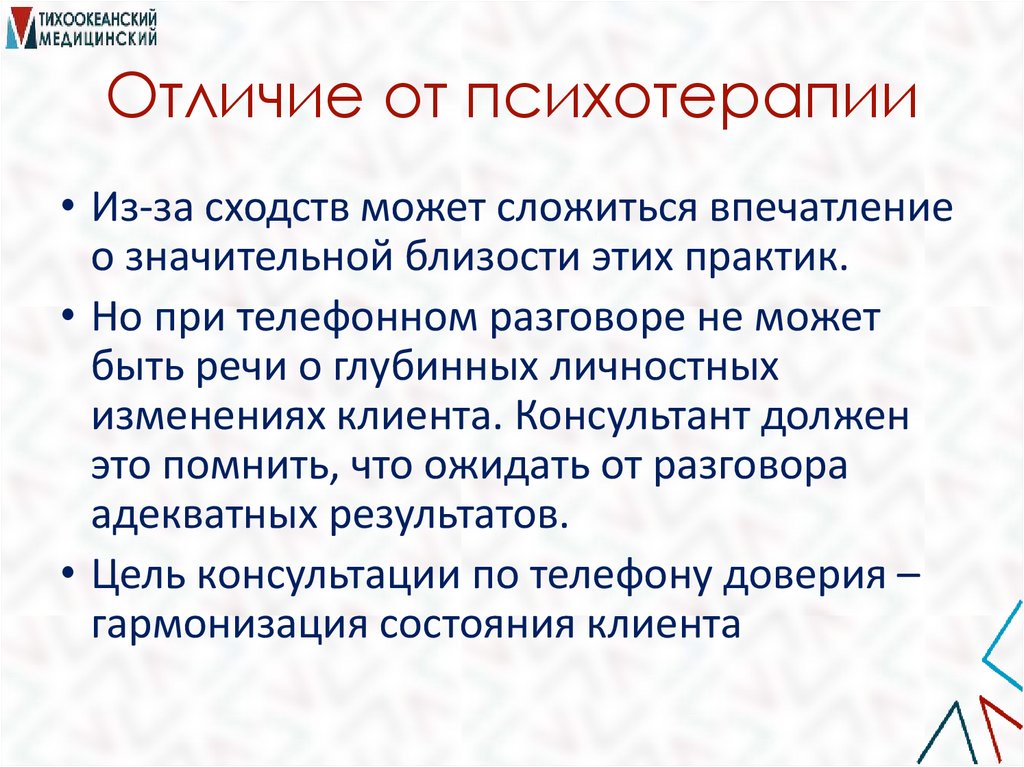 ТИХООКЕАНСКИЙ МЕДИЦИНСКИЙ

Отличие от психотерапии

• Из-за сходств может сложиться впечатление о значительной близости этих практик.

• Но при телефонном разговоре не может быть речи о глубинных личностных изменениях клиента. Консультант должен это помнить, что ожидать от разговора адекватных результатов.

• Цель консультации по телефону доверия – гармонизация состояния клиента